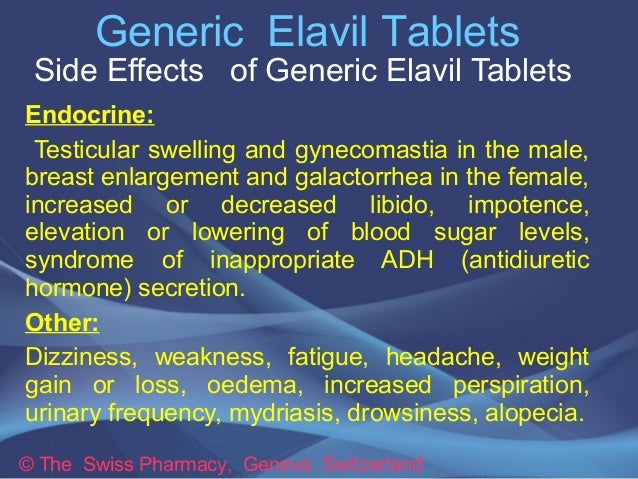 Generic Elavil Tablets

Side Effects of Generic Elavil Tablets

Endocrine:

Testicular swelling and gynecomastia in the male, breast enlargement and galactorrhea in the female, increased or decreased libido, impotence, elevation or lowering of blood sugar levels, syndrome of inappropriate ADH (antidiuretic hormone) secretion.

Other:

Dizziness, weakness, fatigue, headache, weight gain or loss, oedema, increased perspiration, urinary frequency, mydriasis, drowsiness, alopecia.

© The Swiss Pharmacy, Geneva Switzerland